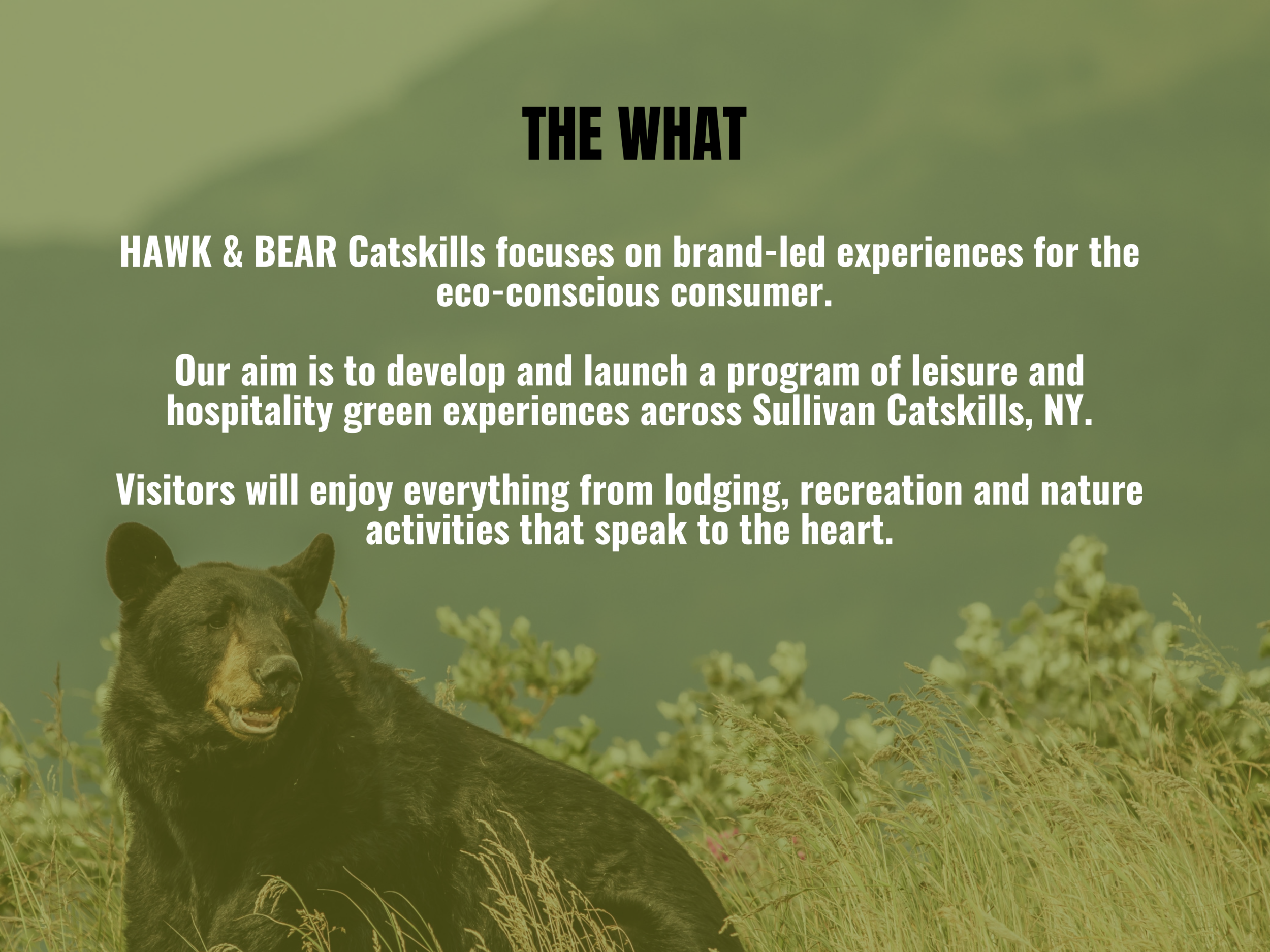 THE WHAT

HAWK & BEAR Catskills focuses on brand-led experiences for the eco-conscious consumer.

Our aim is to develop and launch a program of leisure and hospitality green experiences across Sullivan Catskills, NY.

Visitors will enjoy everything from lodging, recreation and nature activities that speak to the heart.